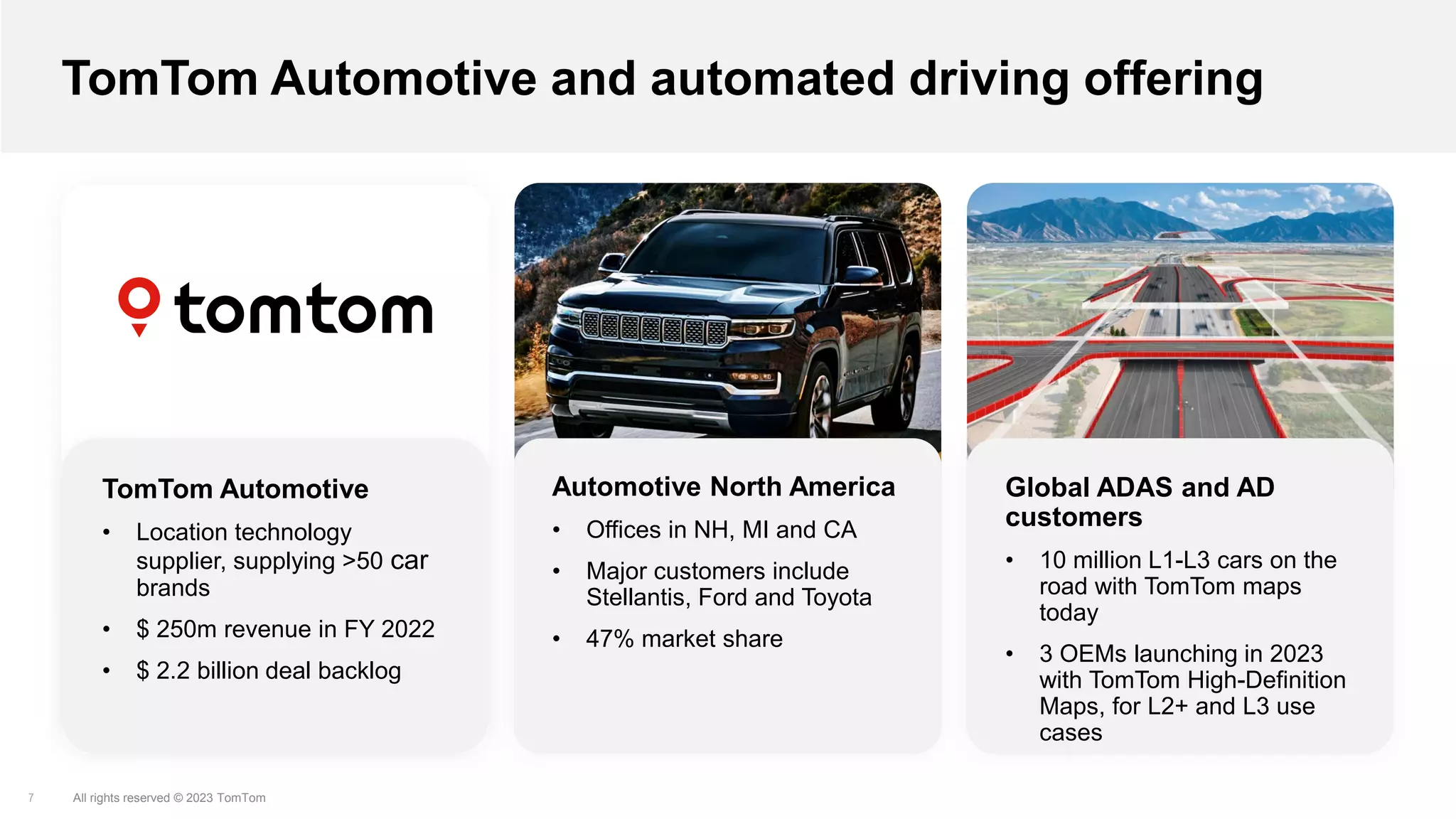 TomTom Automotive and automated driving offering

tomtom

TomTom Automotive

• Location technology supplier, supplying >50 car brands
• $ 250m revenue in FY 2022
• $ 2.2 billion deal backlog

Automotive North America

• Offices in NH, MI and CA
• Major customers include Stellantis, Ford and Toyota
• 47% market share

Global ADAS and AD customers

• 10 million L1-L3 cars on the road with TomTom maps today
• 3 OEMs launching in 2023 with TomTom High-Definition Maps, for L2+ and L3 use cases

7 All rights reserved © 2023 TomTom